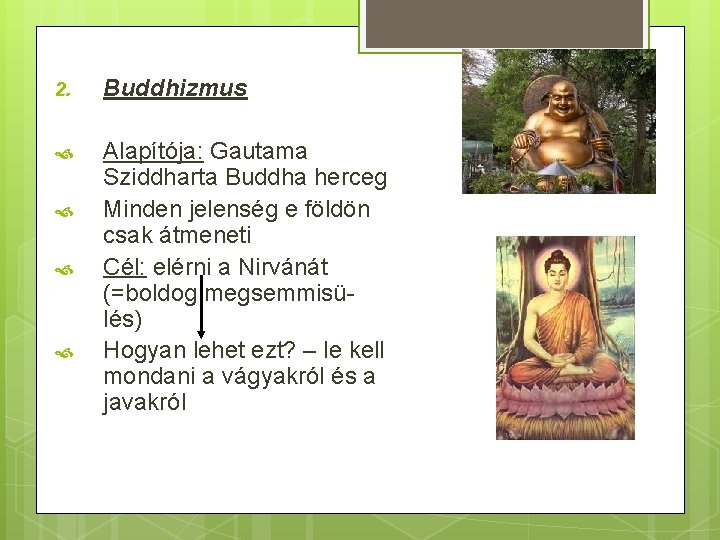 2. Buddhizmus

Alapítója: Gautama Sziddharta Buddha herceg

Minden jelenség e földön csak átmeneti

Cél: elérni a Nirvánát (=boldog megsemmisülés)

Hogyan lehet ezt? – le kell mondani a vágyakról és a javakról